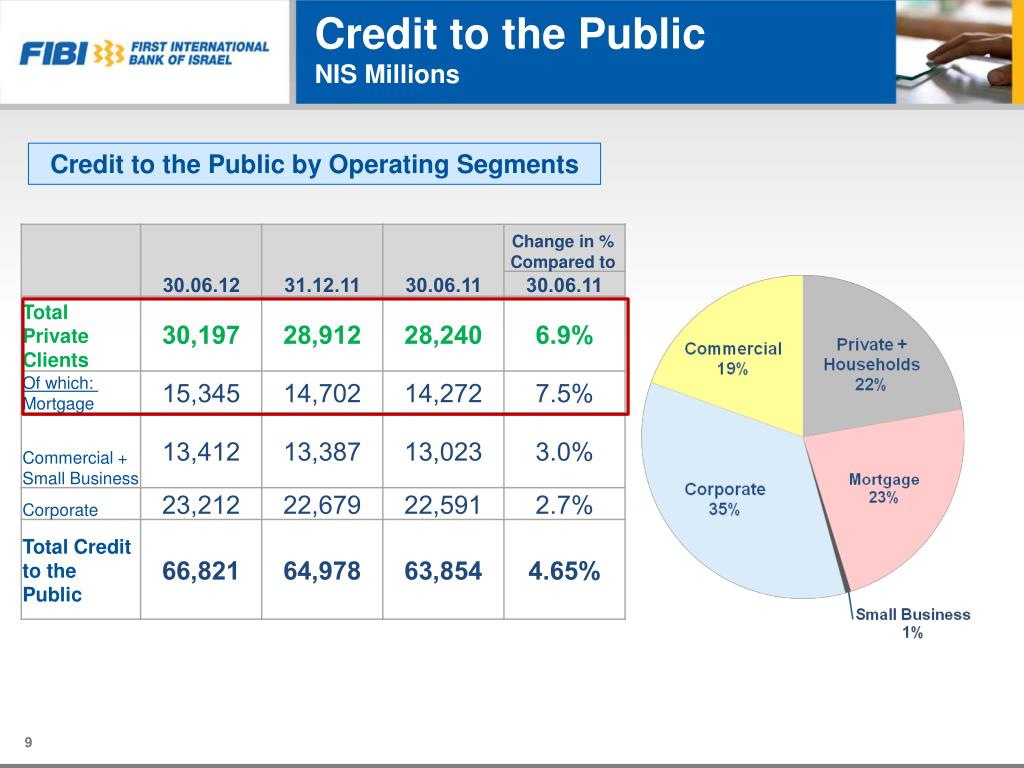 FIBI FIRST INTERNATIONAL BANK OF ISRAEL

Credit to the Public
NIS Millions

Credit to the Public by Operating Segments

| | 30.06.12 | 31.12.11 | 30.06.11 | Change in % Compared to 30.06.11 |
|---|---|---|---|---|
| Total Private Clients | 30,197 | 28,912 | 28,240 | 6.9% |
| Of which: Mortgage | 15,345 | 14,702 | 14,272 | 7.5% |
| Commercial + Small Business | 13,412 | 13,387 | 13,023 | 3.0% |
| Corporate | 23,212 | 22,679 | 22,591 | 2.7% |
| Total Credit to the Public | 66,821 | 64,978 | 63,854 | 4.65% |

Commercial 19%
Private + Households 22%
Mortgage 23%
Corporate 35%
Small Business 1%

9